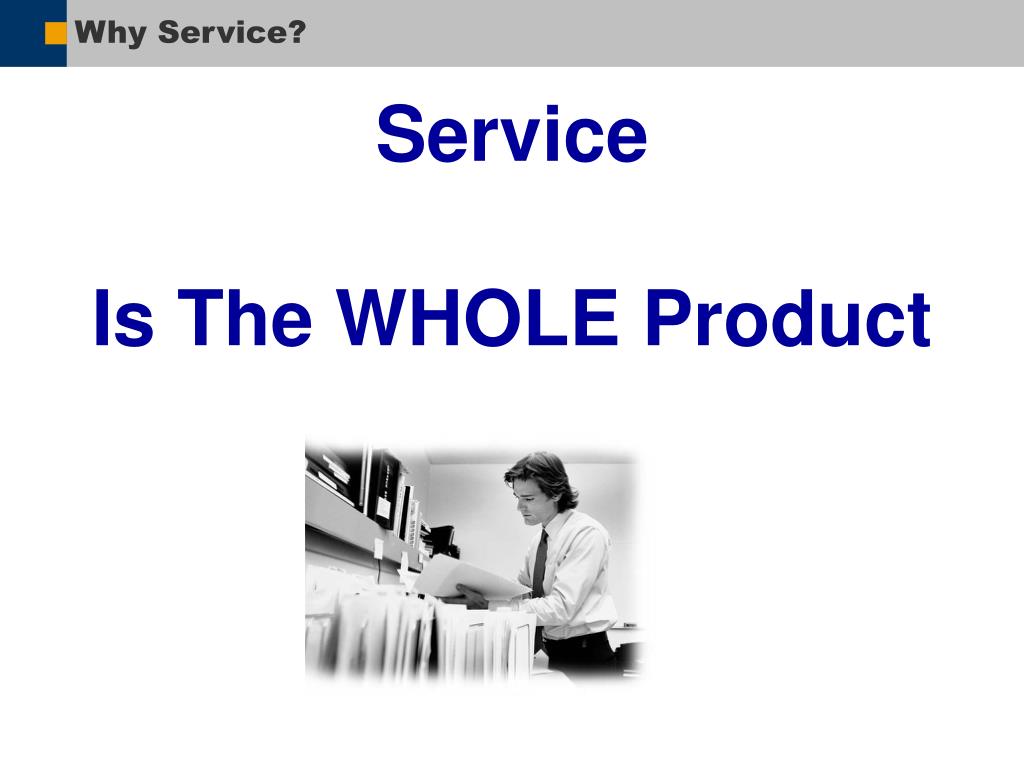 Why Service?

Service

Is The WHOLE Product